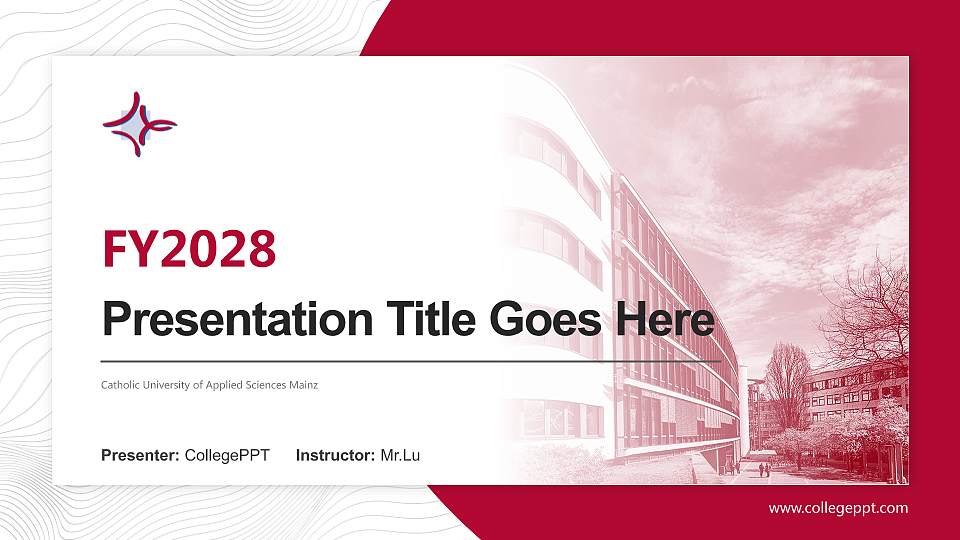 FY2028

Presentation Title Goes Here

Catholic University of Applied Sciences Mainz

Presenter: CollegePPT Instructor: Mr.Lu

www.collegeppt.com